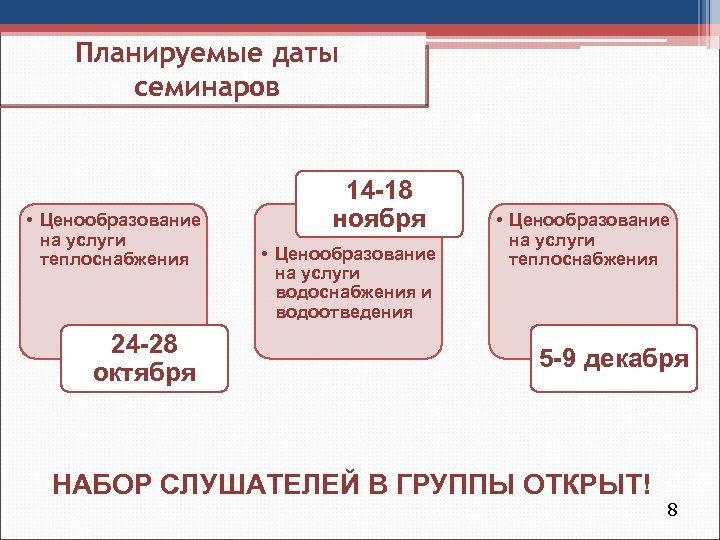 Планируемые даты семинаров

• Ценообразование на услуги теплоснабжения

24-28 октября

14-18 ноября

• Ценообразование на услуги водоснабжения и водоотведения

• Ценообразование на услуги теплоснабжения

5-9 декабря

НАБОР СЛУШАТЕЛЕЙ В ГРУППЫ ОТКРЫТ!

8